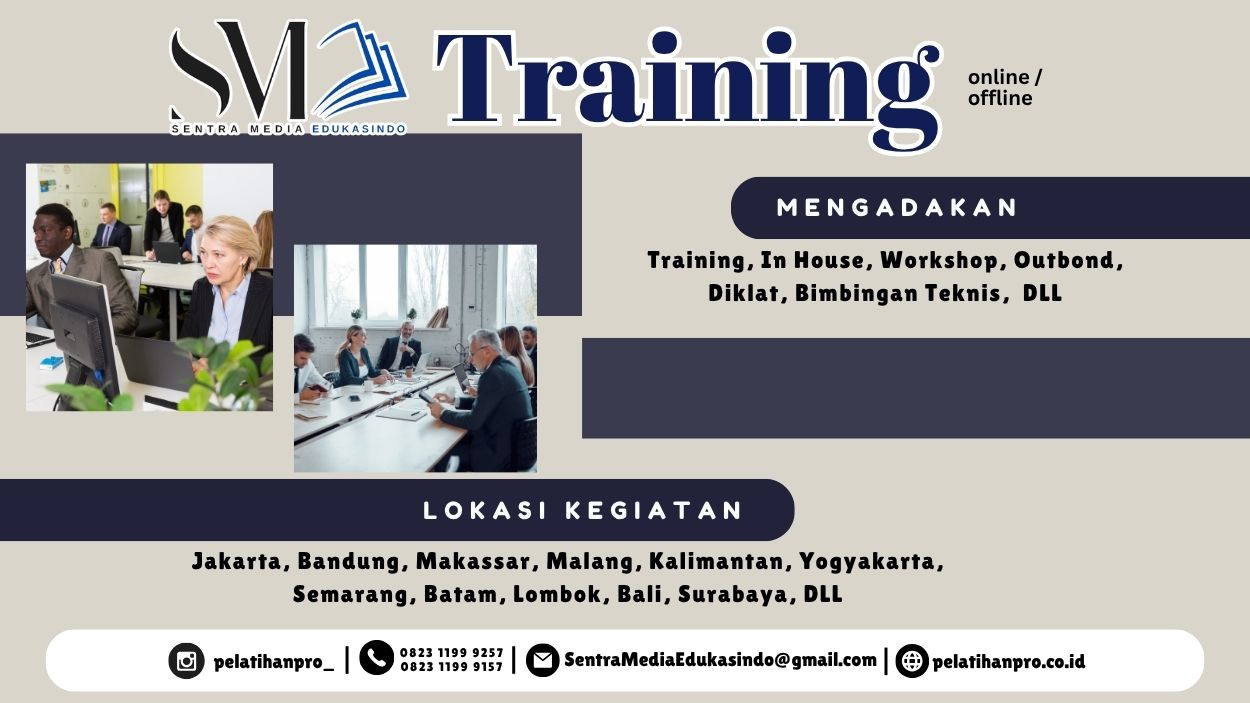 SM
SENTRA MEDIA EDUKASINDO

Training

online / offline

MENGADAKAN

Training, In House, Workshop, Outbond, Diklat, Bimbingan Teknis, DLL

LOKASI KEGIATAN

Jakarta, Bandung, Makassar, Malang, Kalimantan, Yogyakarta, Semarang, Batam, Lombok, Bali, Surabaya, DLL

pelatihanpro_ | 0823 1199 9257 0823 1199 9157 | SentraMediaEdukasindo@gmail.com | pelatihanpro.co.id